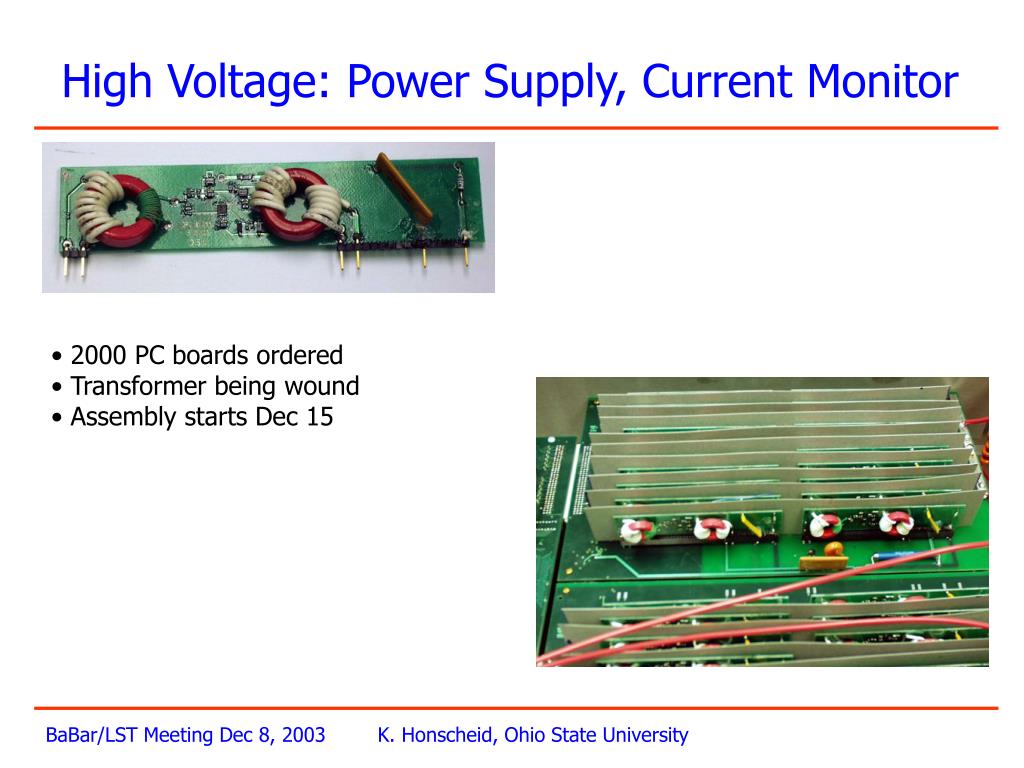 High Voltage: Power Supply, Current Monitor

• 2000 PC boards ordered
• Transformer being wound
• Assembly starts Dec 15

BaBar/LST Meeting Dec 8, 2003    K. Honscheid, Ohio State University